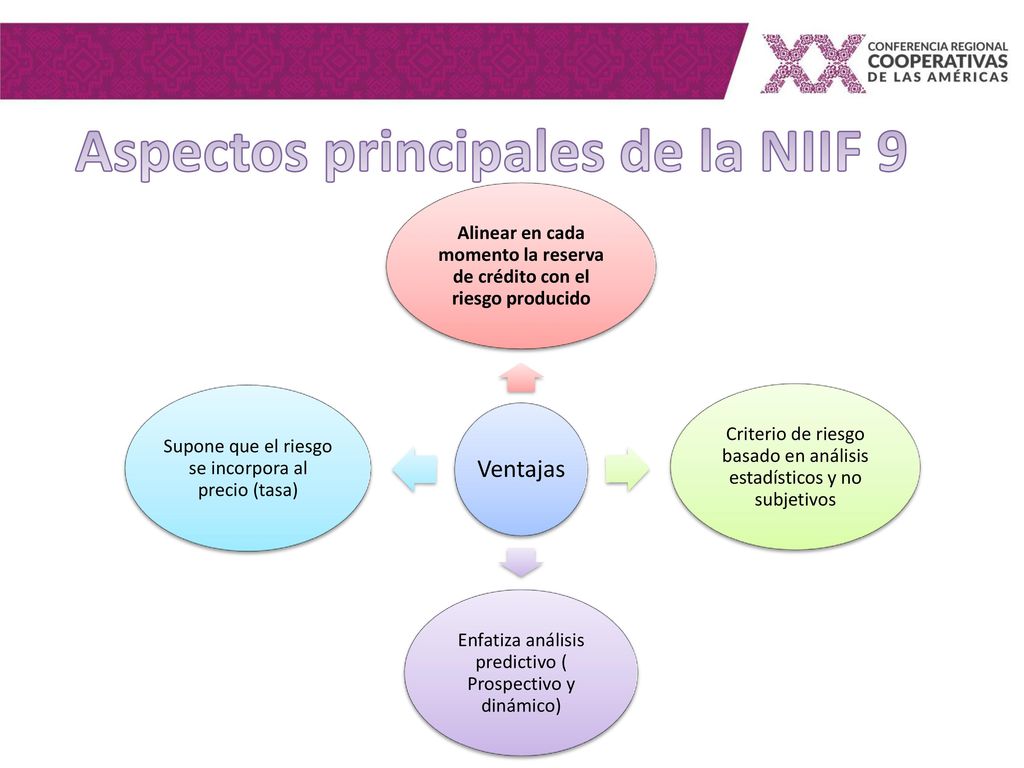 XX CONFERENCIA REGIONAL COOPERATIVAS DE LAS AMÉRICAS

Aspectos principales de la NIIF 9

Alinear en cada momento la reserva de crédito con el riesgo producido

Supone que el riesgo se incorpora al precio (tasa)

Ventajas

Criterio de riesgo basado en análisis estadísticos y no subjetivos

Enfatiza análisis predictivo ( Prospectivo y dinámico)